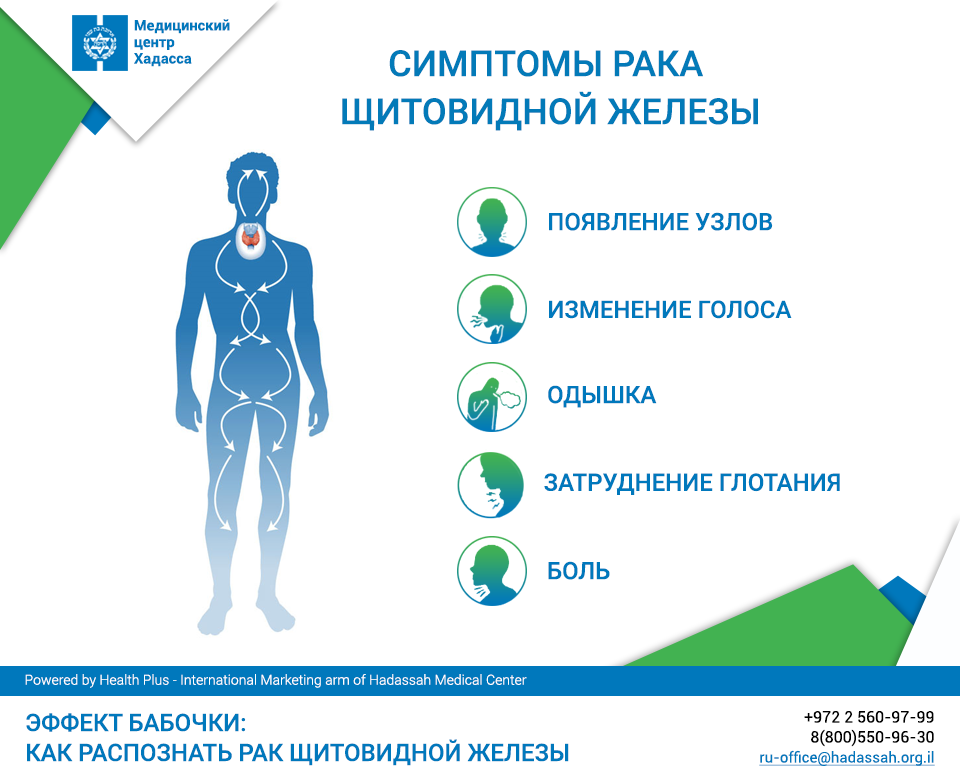 Медицинский центр Хадасса

СИМПТОМЫ РАКА ЩИТОВИДНОЙ ЖЕЛЕЗЫ

ПОЯВЛЕНИЕ УЗЛОВ

ИЗМЕНЕНИЕ ГОЛОСА

ОДЫШКА

ЗАТРУДНЕНИЕ ГЛОТАНИЯ

БОЛЬ

Powered by Health Plus - International Marketing arm of Hadassah Medical Center

ЭФФЕКТ БАБОЧКИ:
КАК РАСПОЗНАТЬ РАК ЩИТОВИДНОЙ ЖЕЛЕЗЫ

+972 2 560-97-99
8(800)550-96-30
ru-office@hadassah.org.il